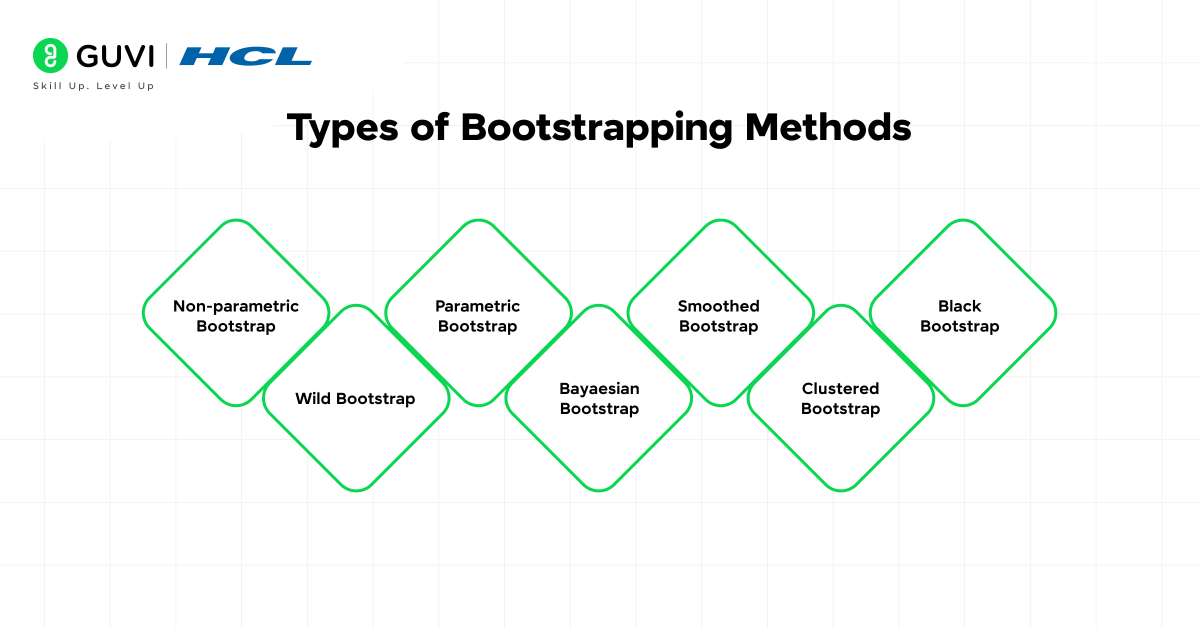 GUVI | HCL
Skill Up. Level Up

Types of Bootstrapping Methods

Non-parametric Bootstrap

Wild Bootstrap

Parametric Bootstrap

Bayaesian Bootstrap

Smoothed Bootstrap

Clustered Bootstrap

Black Bootstrap